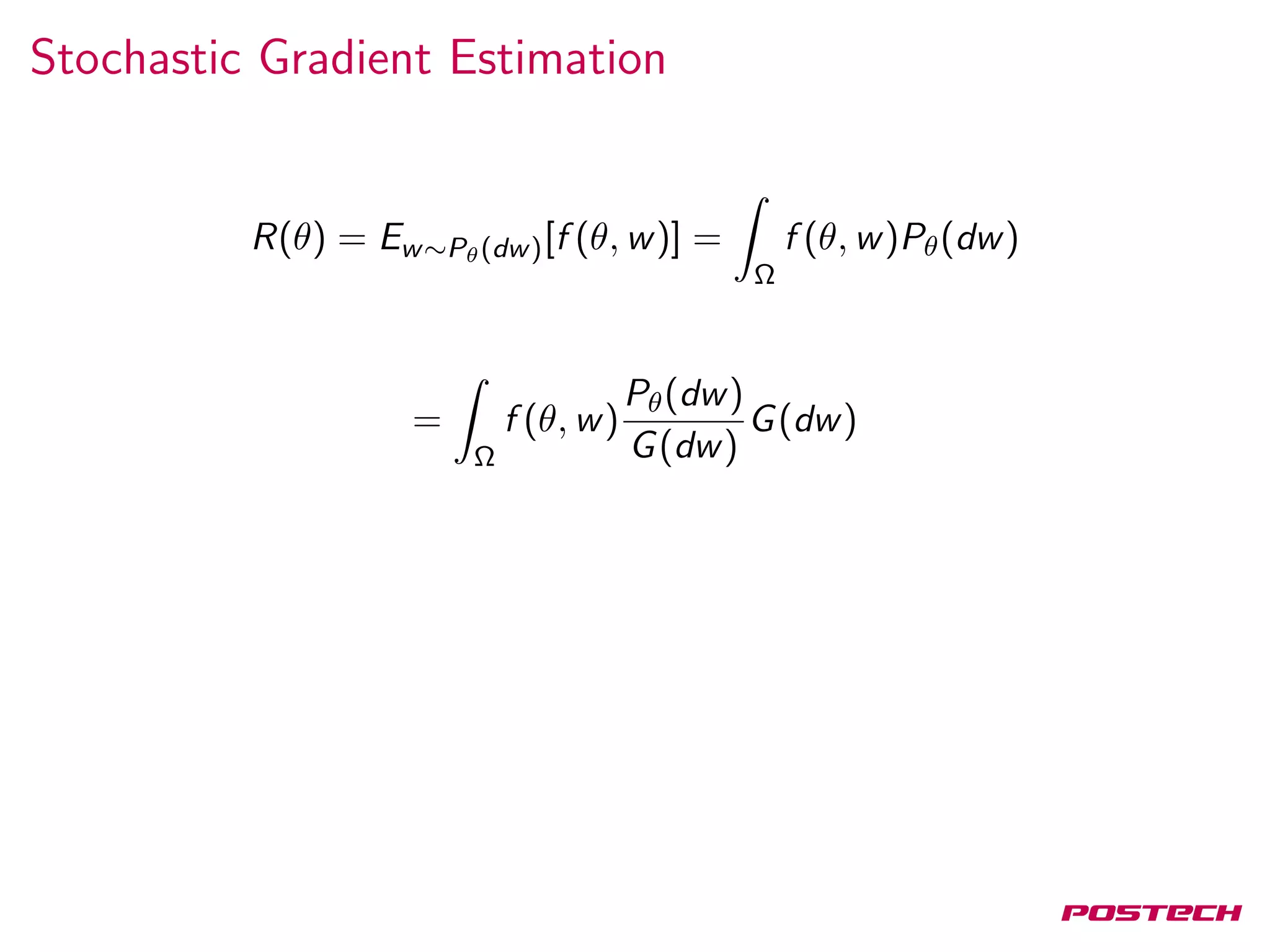 Stochastic Gradient Estimation

$R(\theta) = E_{w \sim P_\theta(dw)}[f(\theta, w)] = \int_\Omega f(\theta, w) P_\theta(dw)$

$= \int_\Omega f(\theta, w) \frac{P_\theta(dw)}{G(dw)} G(dw)$

POSTECH